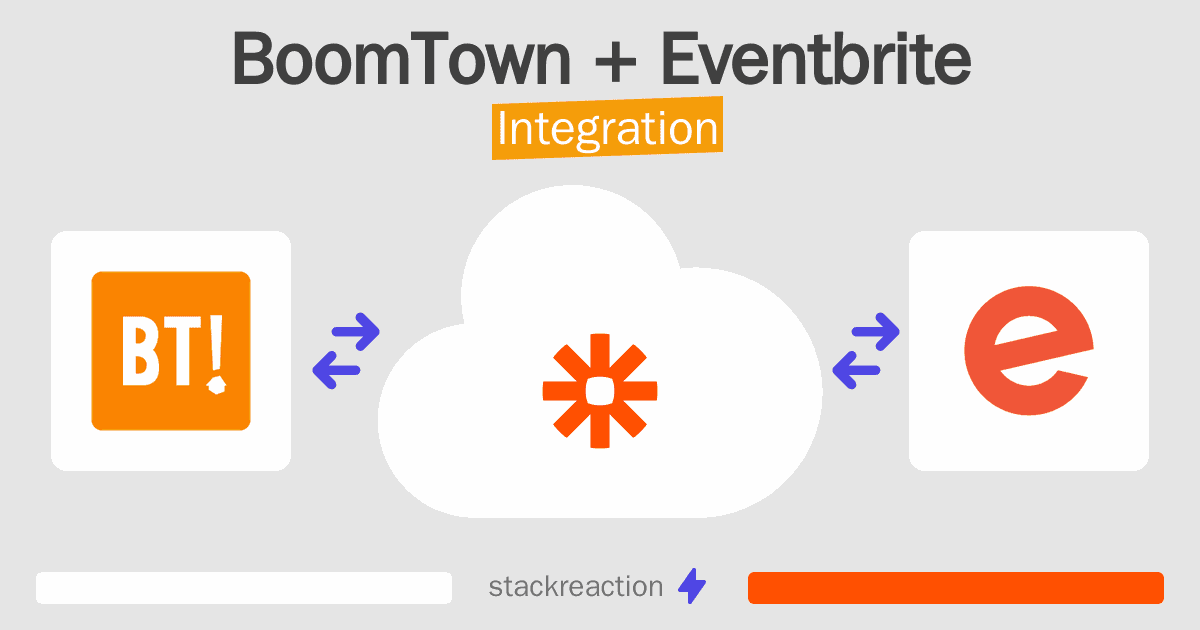 BoomTown + Eventbrite
Integration

BT!

e

stackreaction